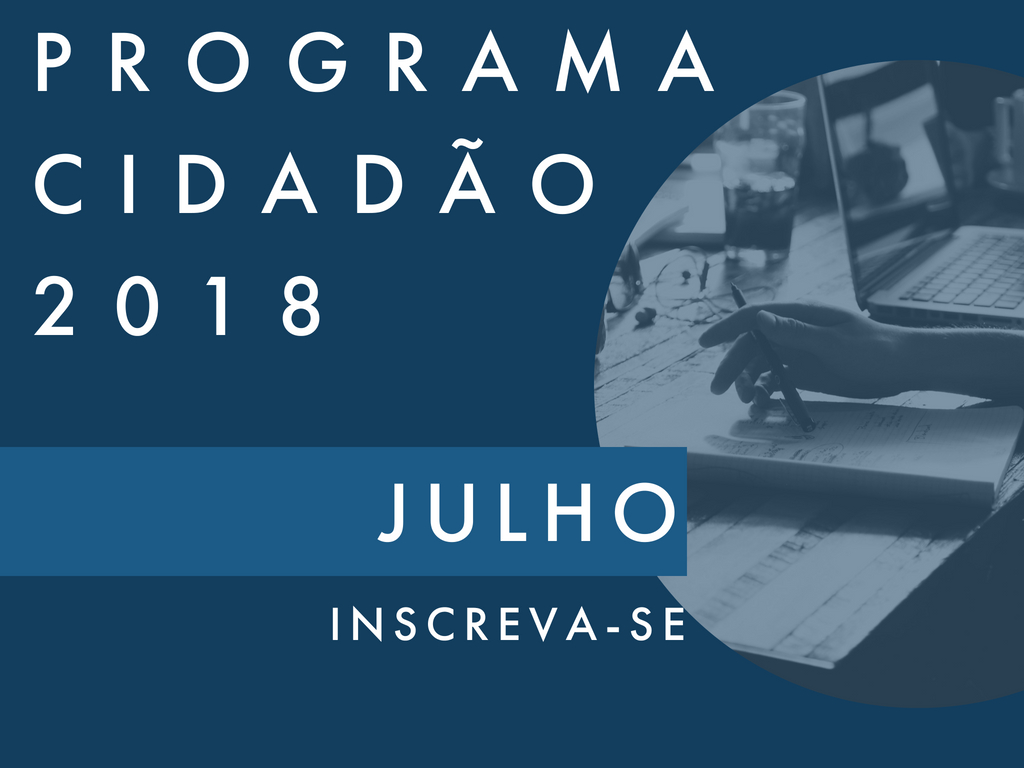 PROGRAMA CIDADÃO 2018

JULHO

INSCREVA-SE